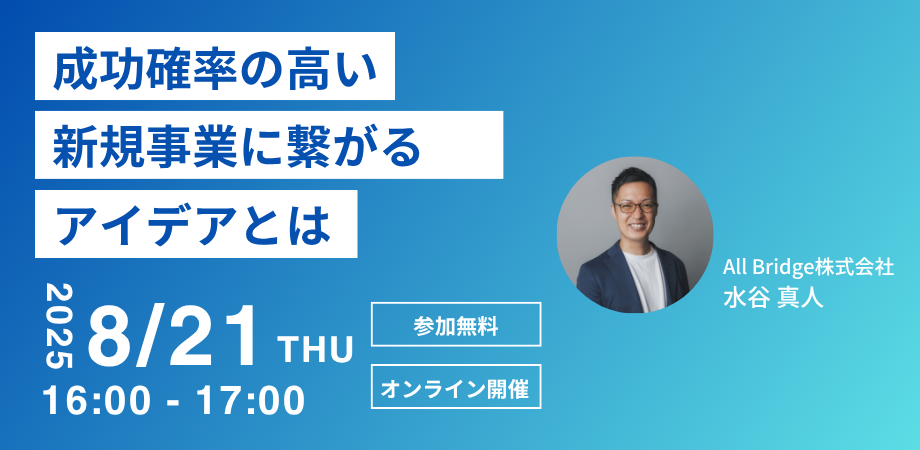 成功確率の高い
新規事業に繋がる
アイデアとは

2025 8/21 THU
16:00 - 17:00

参加無料

オンライン開催

All Bridge株式会社
水谷 真人